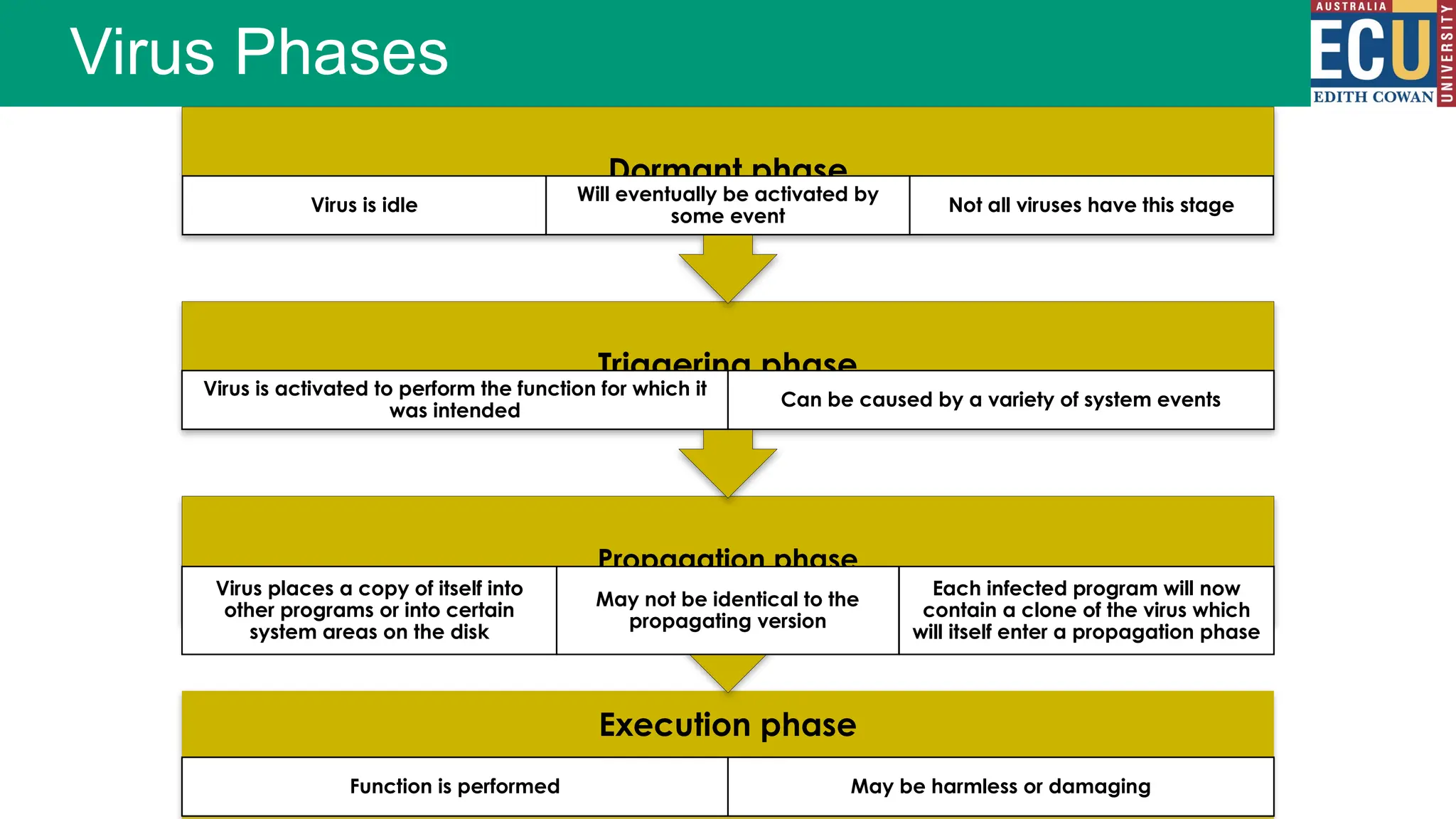 Virus Phases

AUSTRALIA
ECU
EDITH COWAN
UNIVERSITY

Dormant phase

Virus is idle

Will eventually be activated by some event

Not all viruses have this stage

Triggering phase

Virus is activated to perform the function for which it was intended

Can be caused by a variety of system events

Propagation phase

Virus places a copy of itself into other programs or into certain system areas on the disk

May not be identical to the propagating version

Each infected program will now contain a clone of the virus which will itself enter a propagation phase

Execution phase

Function is performed

May be harmless or damaging